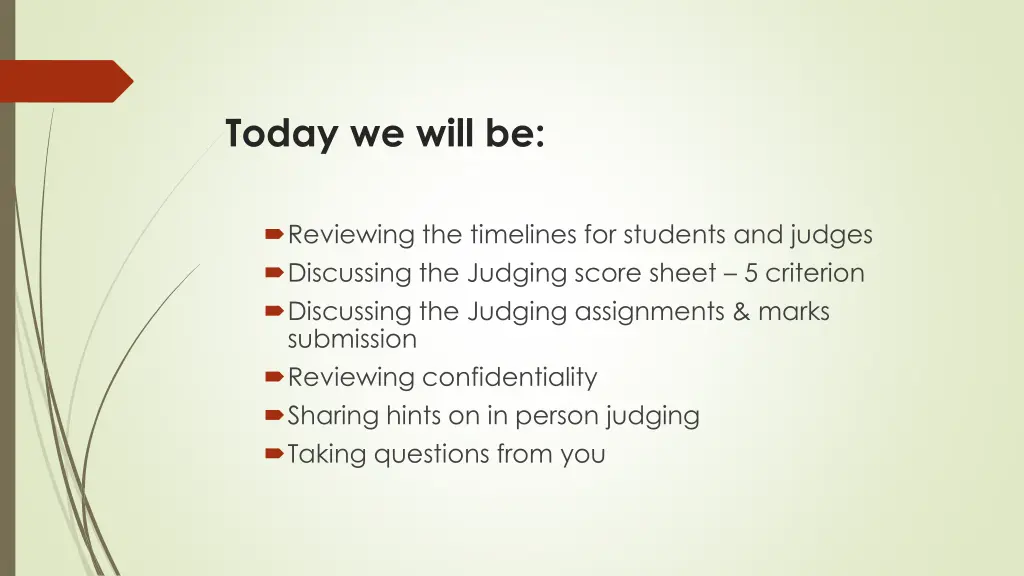 Today we will be:

Reviewing the timelines for students and judges
Discussing the Judging score sheet – 5 criterion
Discussing the Judging assignments & marks submission
Reviewing confidentiality
Sharing hints on in person judging
Taking questions from you